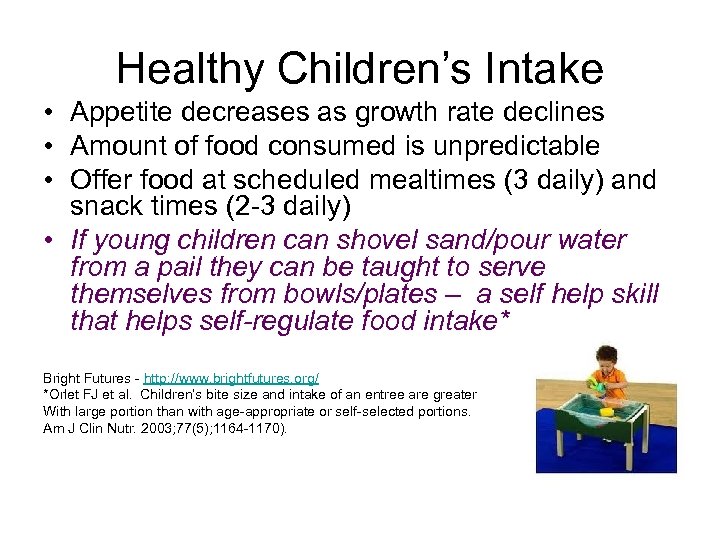 Healthy Children's Intake

• Appetite decreases as growth rate declines
• Amount of food consumed is unpredictable
• Offer food at scheduled mealtimes (3 daily) and snack times (2-3 daily)
• If young children can shovel sand/pour water from a pail they can be taught to serve themselves from bowls/plates – a self help skill that helps self-regulate food intake*

Bright Futures - http://www.brightfutures.org/
*Orlet FJ et al. Children's bite size and intake of an entree are greater With large portion than with age-appropriate or self-selected portions. Am J Clin Nutr. 2003;77(5);1164-1170).